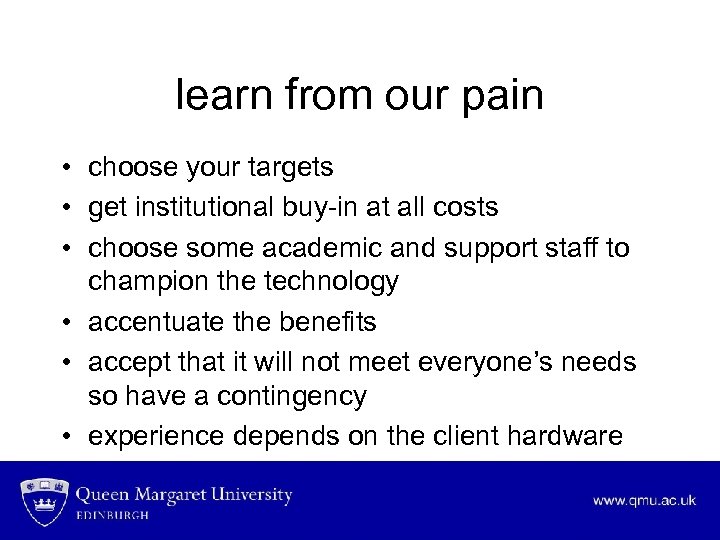 learn from our pain

• choose your targets
• get institutional buy-in at all costs
• choose some academic and support staff to champion the technology
• accentuate the benefits
• accept that it will not meet everyone's needs so have a contingency
• experience depends on the client hardware

Queen Margaret University
EDINBURGH

www.qmu.ac.uk